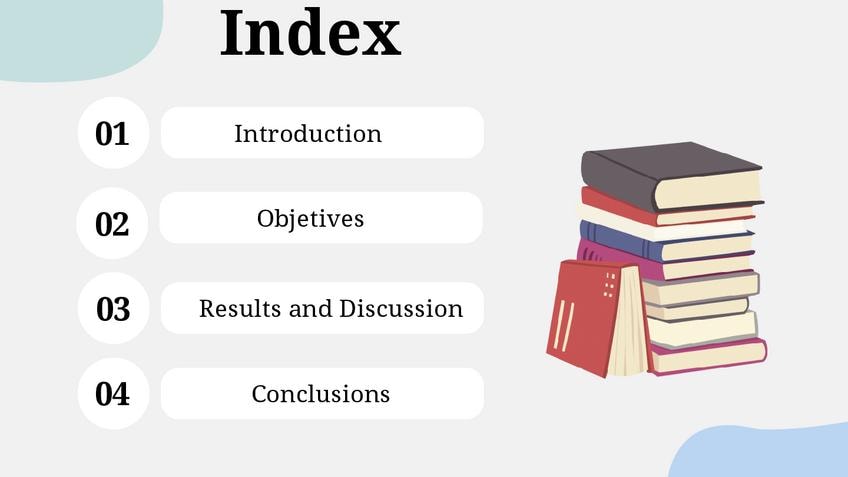 Index

01 Introduction

02 Objetives

03 Results and Discussion

04 Conclusions